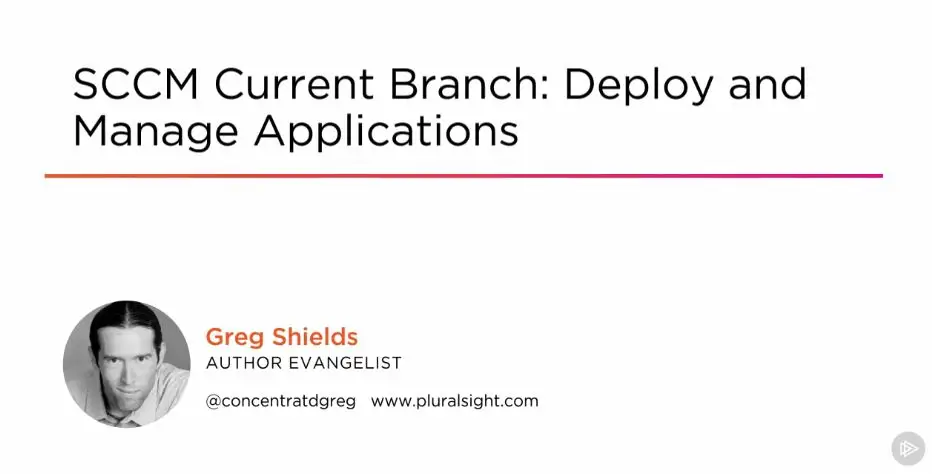 SCCM Current Branch: Deploy and Manage Applications

Greg Shields
AUTHOR EVANGELIST

@concentratdgreg www.pluralsight.com